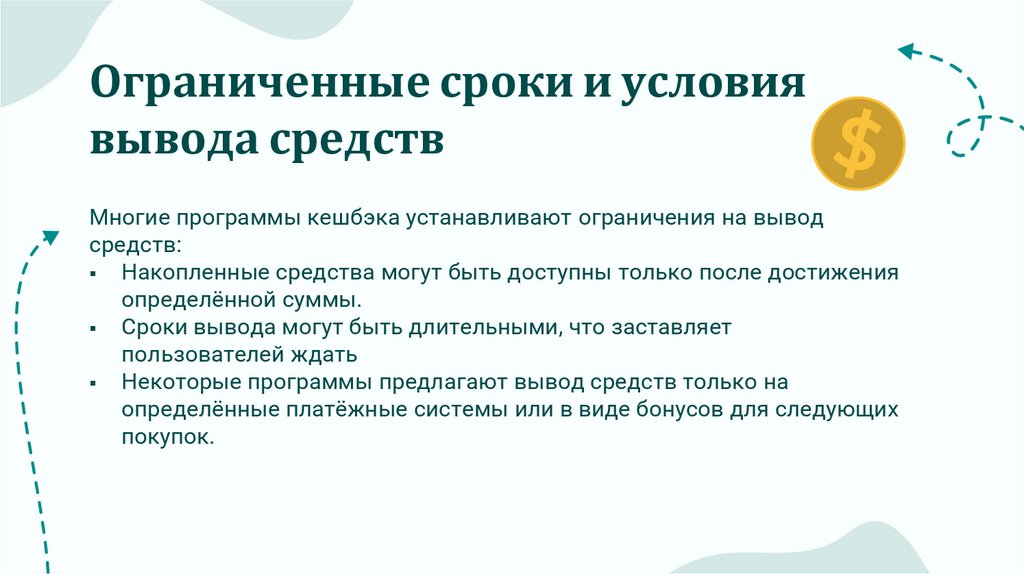 Ограниченные сроки и условия вывода средств

$

Многие программы кешбэка устанавливают ограничения на вывод средств:
▪ Накопленные средства могут быть доступны только после достижения определённой суммы.
▪ Сроки вывода могут быть длительными, что заставляет пользователей ждать
▪ Некоторые программы предлагают вывод средств только на определённые платёжные системы или в виде бонусов для следующих покупок.